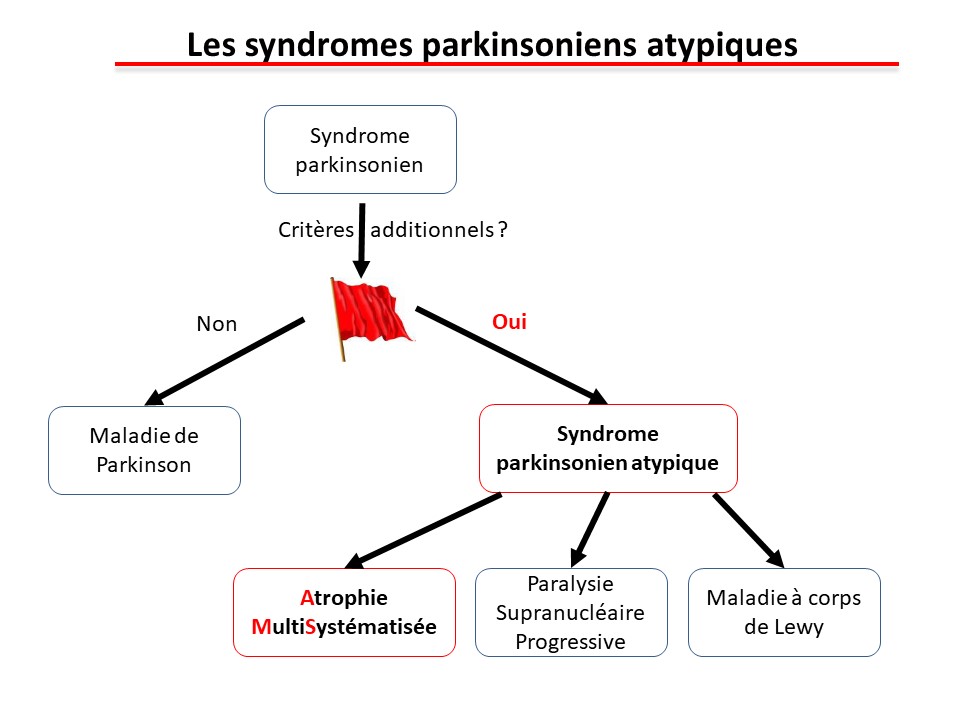 Les syndromes parkinsoniens atypiques

Syndrome parkinsonien

Critères additionnels ?

Non

Oui

Maladie de Parkinson

Syndrome parkinsonien atypique

Atrophie MultiSystématisée

Paralysie Supranucléaire Progressive

Maladie à corps de Lewy